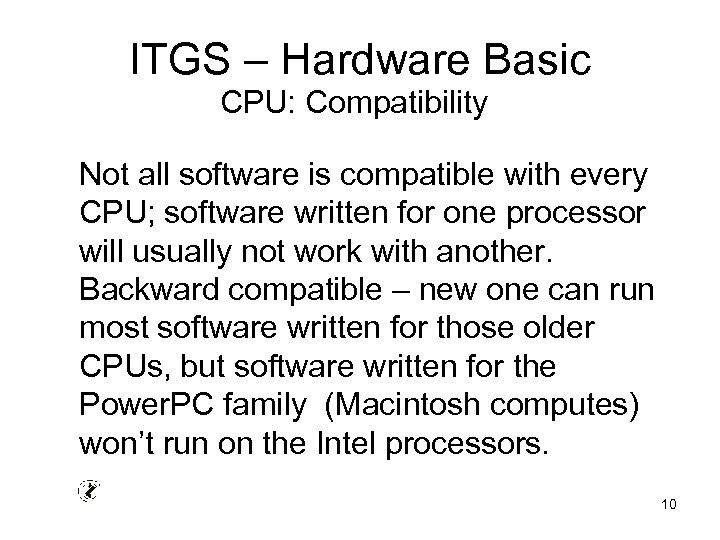 ITGS – Hardware Basic
CPU: Compatibility

Not all software is compatible with every CPU; software written for one processor will usually not work with another. Backward compatible – new one can run most software written for those older CPUs, but software written for the PowerPC family (Macintosh computes) won't run on the Intel processors.

10